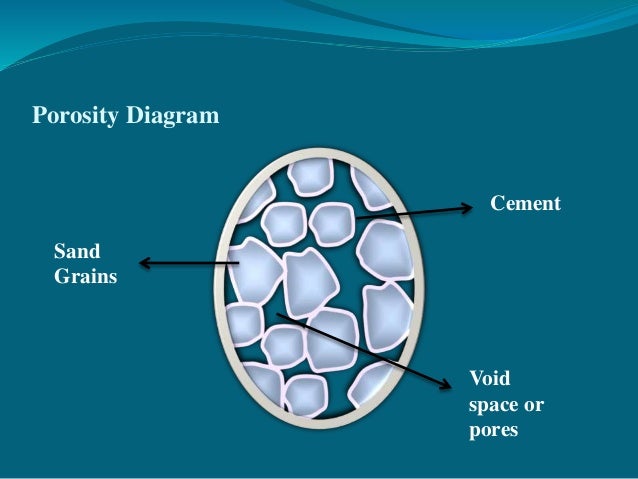 Porosity Diagram

Cement

Sand Grains

Void space or pores